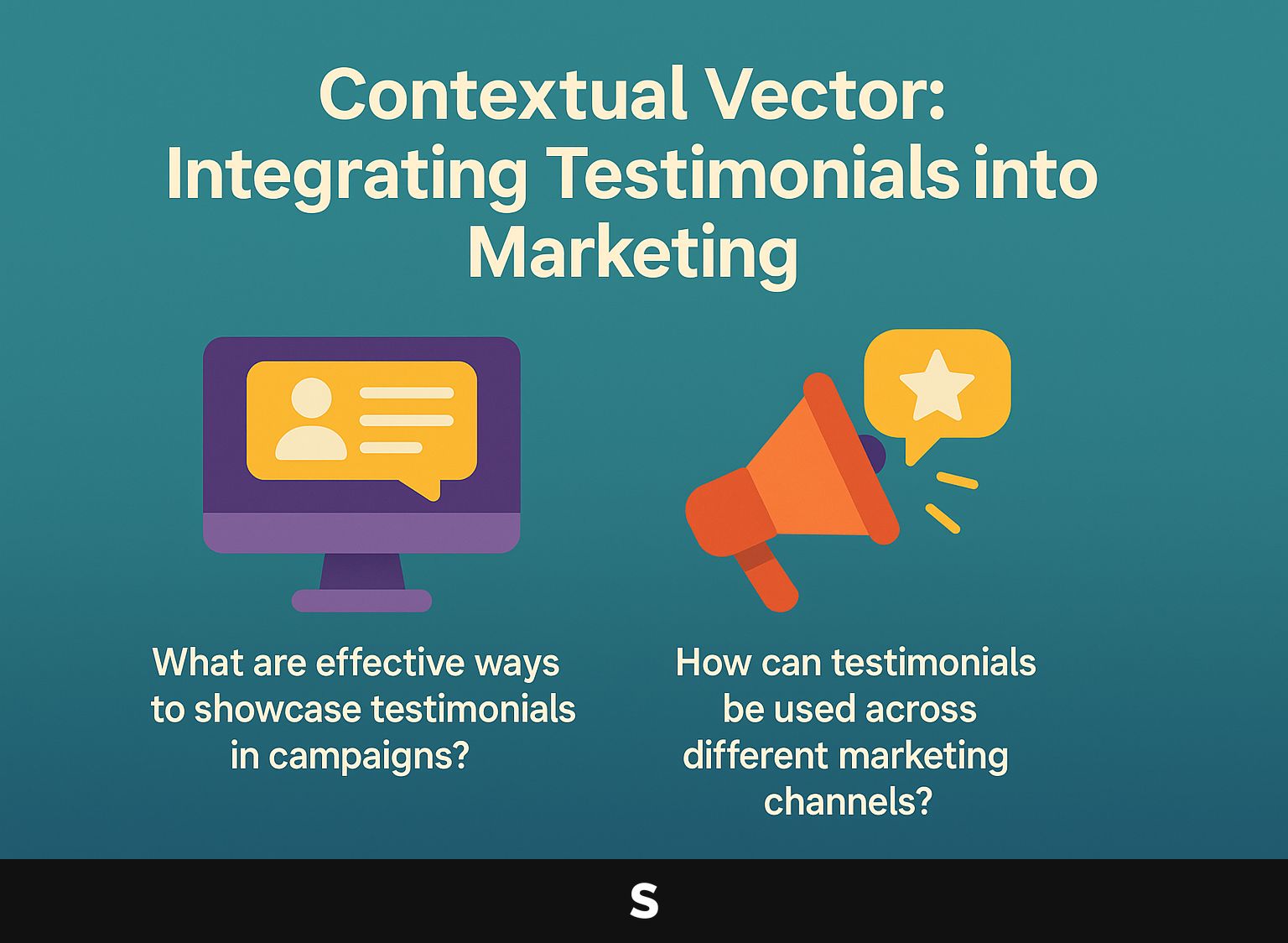 Contextual Vector: Integrating Testimonials into Marketing

What are effective ways to showcase testimonials in campaigns?

How can testimonials be used across different marketing channels?

S